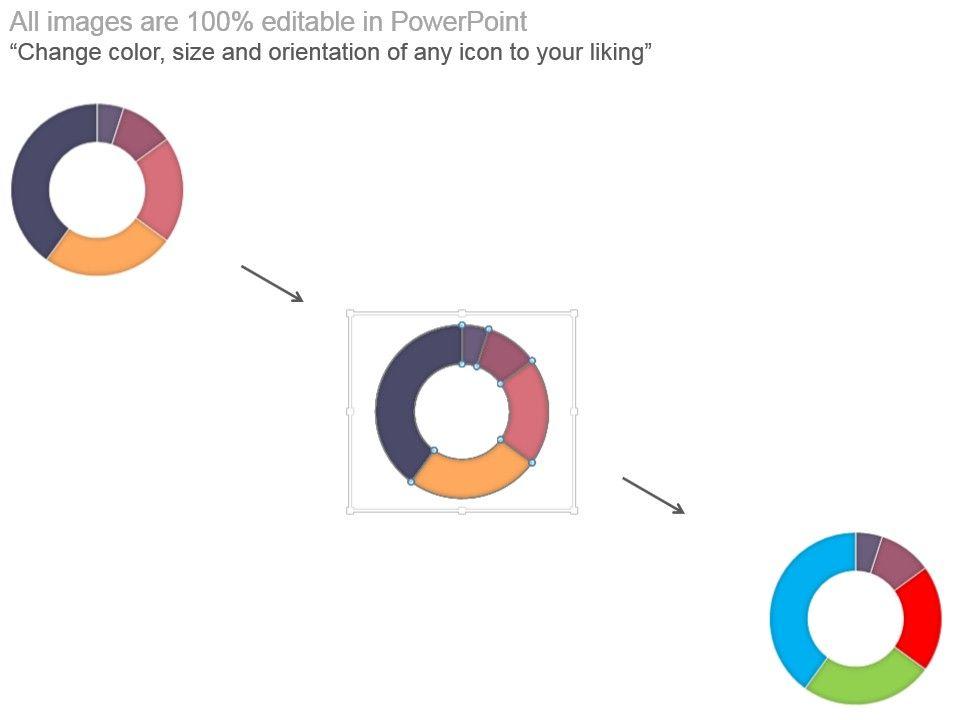 All images are 100% editable in PowerPoint
“Change color, size and orientation of any icon to your liking”